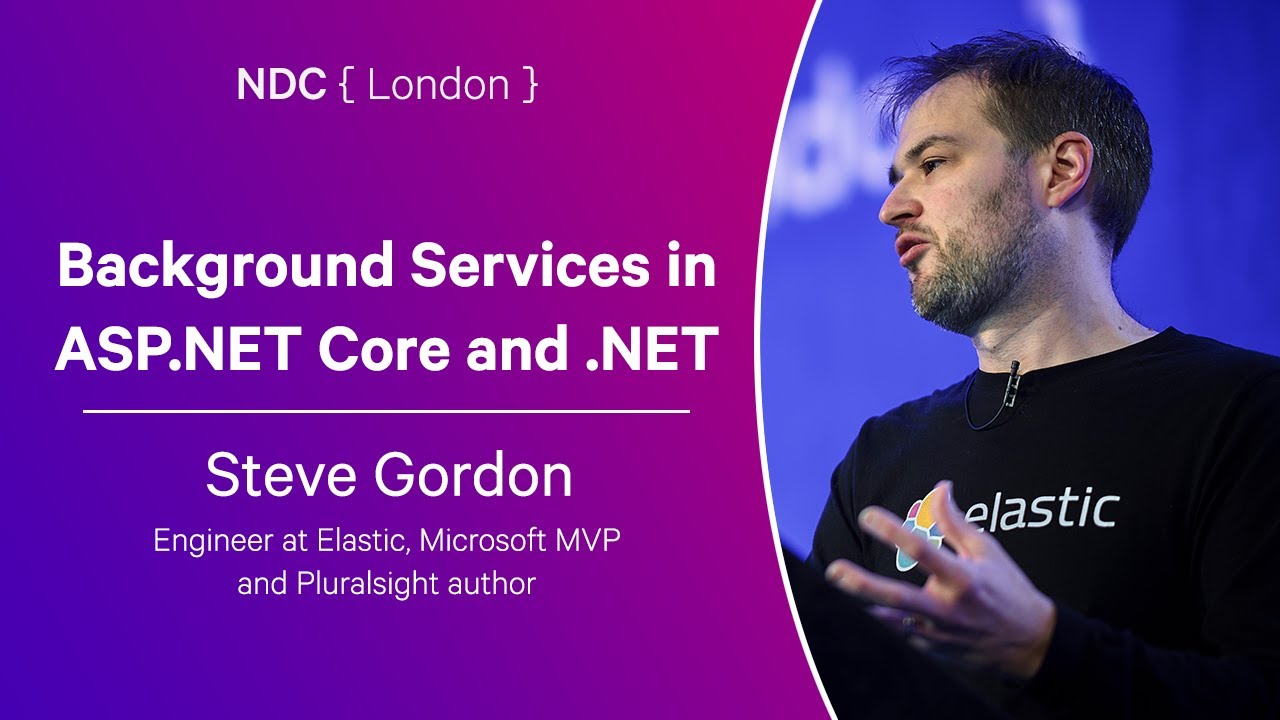 NDC { London }

Background Services in ASP.NET Core and .NET

Steve Gordon

Engineer at Elastic, Microsoft MVP and Pluralsight author

elastic